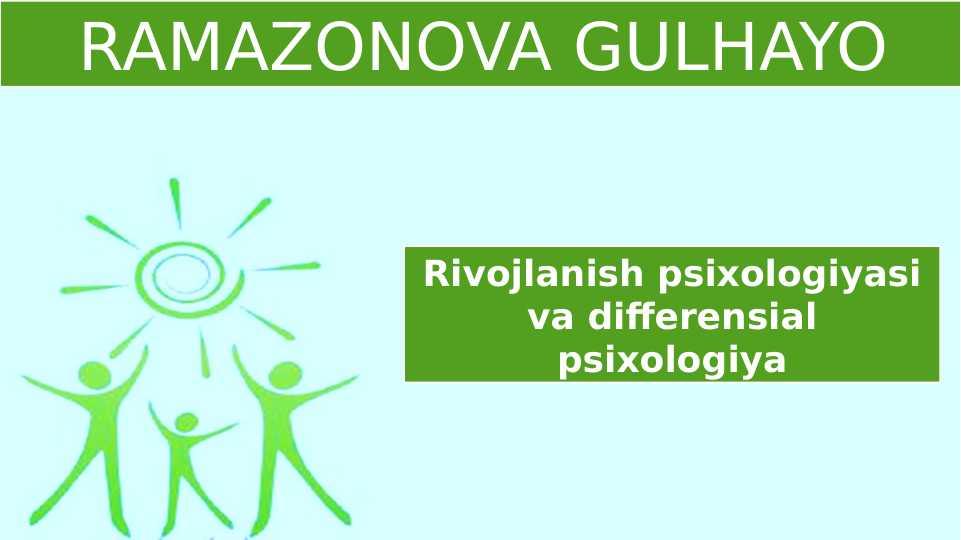 RAMAZONOVA GULHAYO

Rivojlanish psixologiyasi va differensial psixologiya